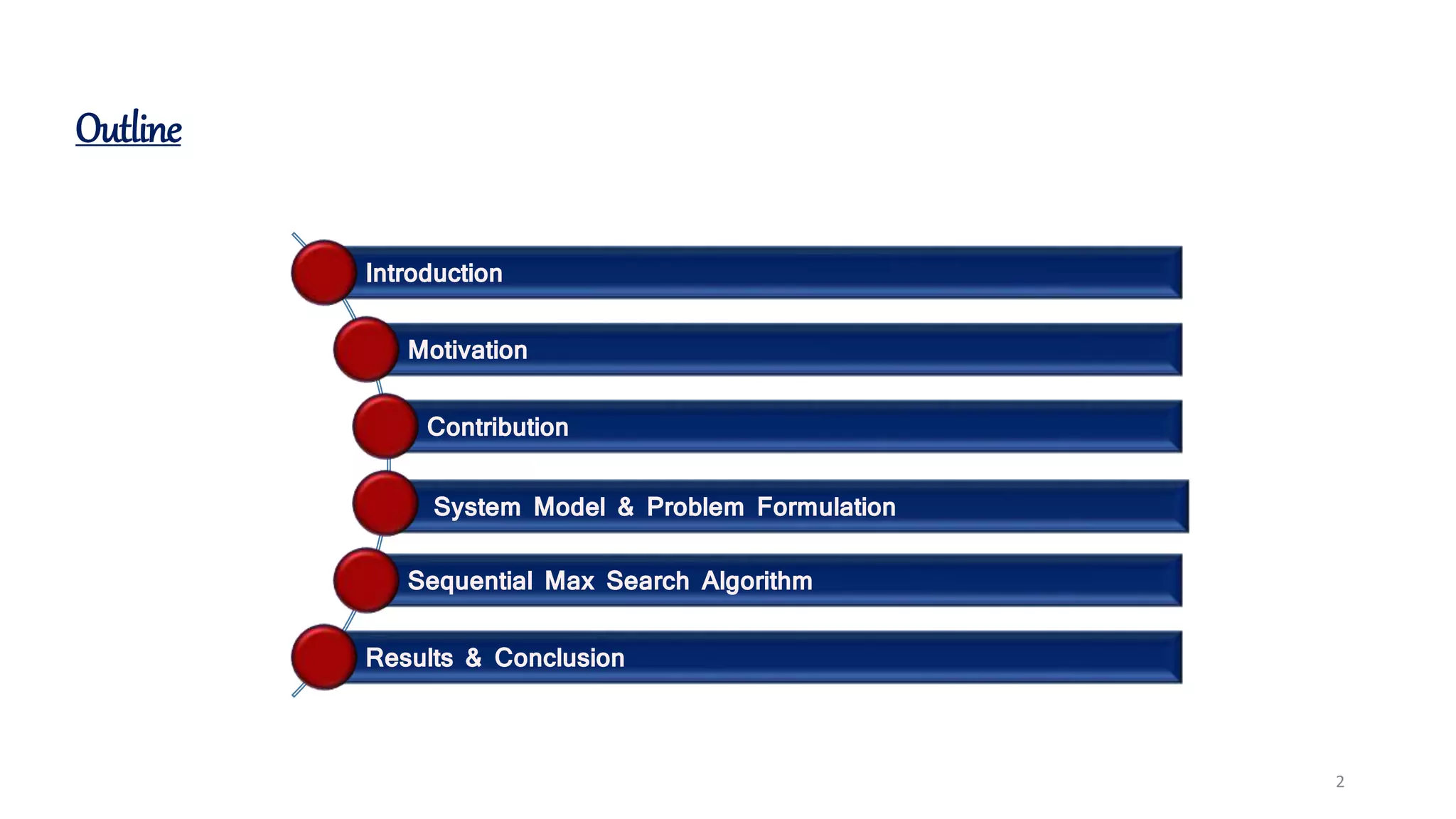 Outline

Introduction

Motivation

Contribution

System Model & Problem Formulation

Sequential Max Search Algorithm

Results & Conclusion

2